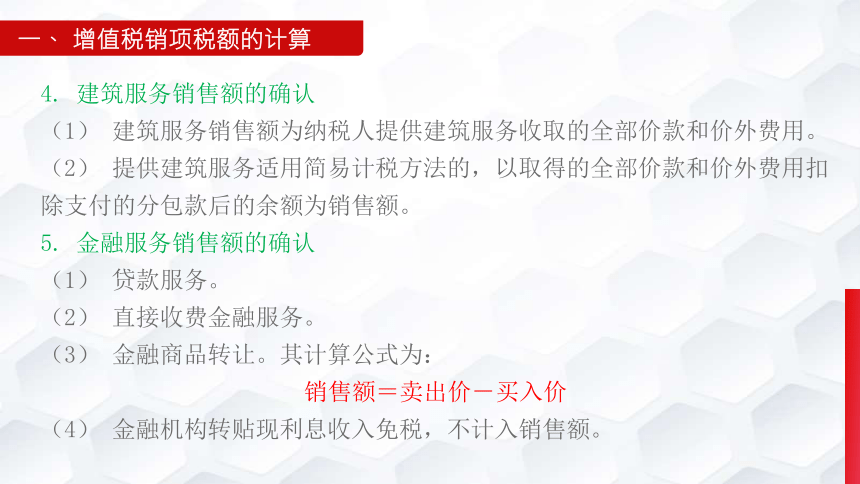 一、 增值税销项税额的计算

4. 建筑服务销售额的确认

（1） 建筑服务销售额为纳税人提供建筑服务收取的全部价款和价外费用。

（2） 提供建筑服务适用简易计税方法的，以取得的全部价款和价外费用扣除支付的分包款后的余额为销售额。

5. 金融服务销售额的确认

（1） 贷款服务。

（2） 直接收费金融服务。

（3） 金融商品转让。其计算公式为：

销售额＝卖出价－买入价

（4） 金融机构转贴现利息收入免税，不计入销售额。